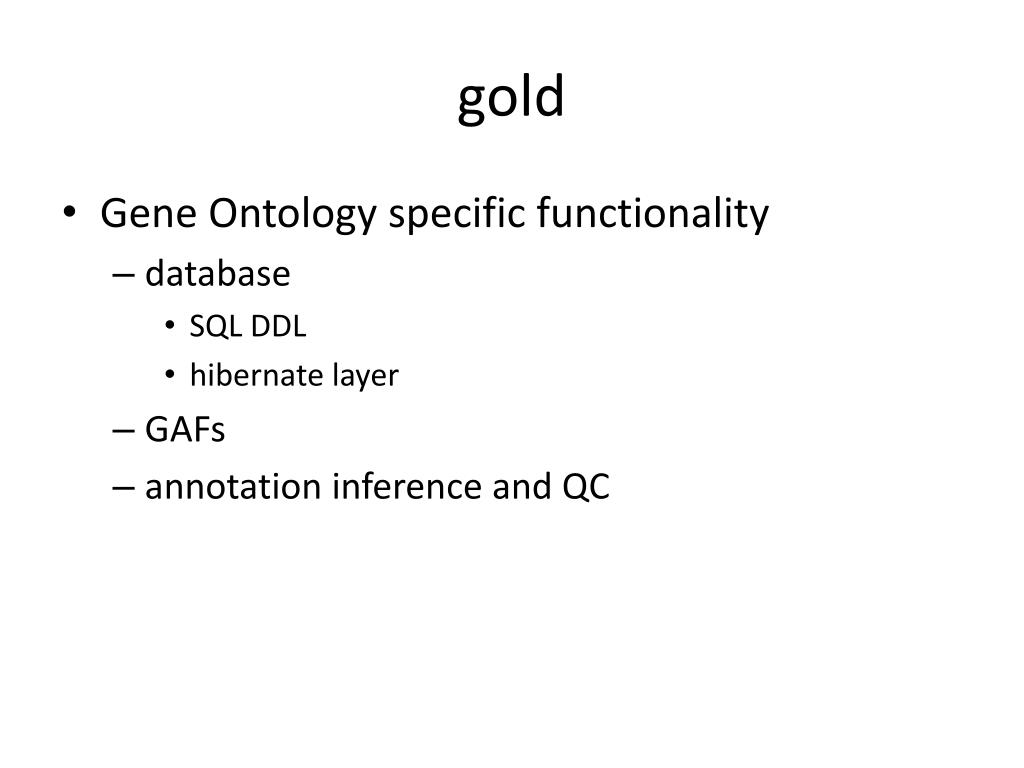 gold

• Gene Ontology specific functionality
– database
• SQL DDL
• hibernate layer
– GAFs
– annotation inference and QC